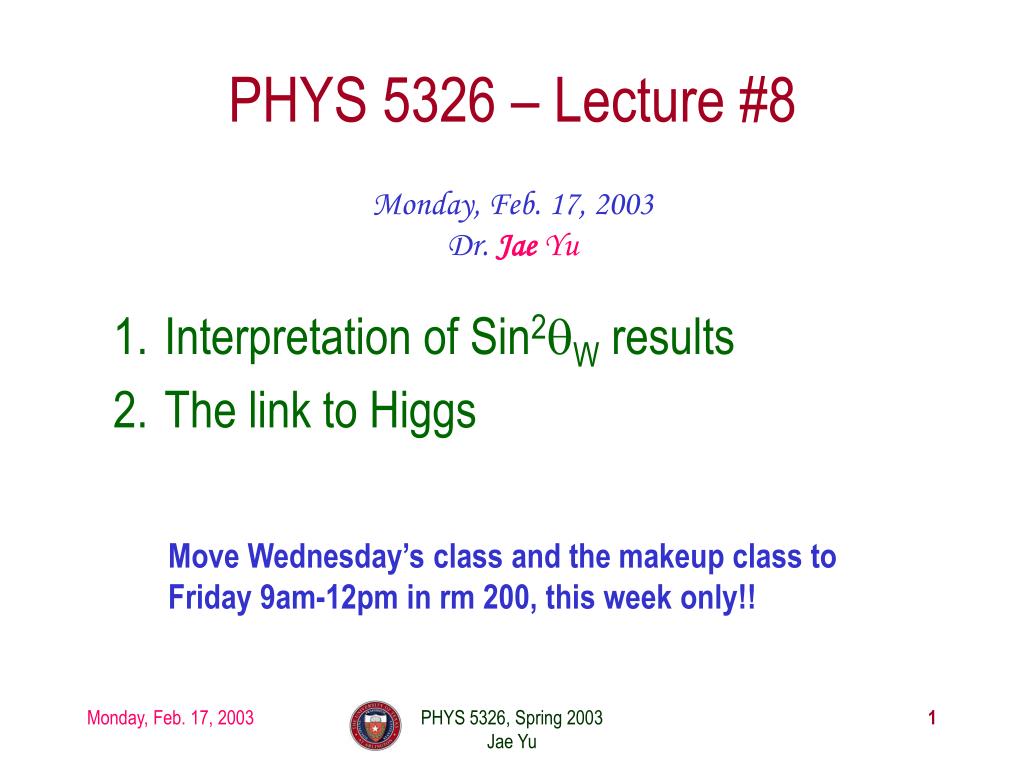 PHYS 5326 – Lecture #8

Monday, Feb. 17, 2003
Dr. Jae Yu

1. Interpretation of $Sin^2\theta_W$ results
2. The link to Higgs

Move Wednesday's class and the makeup class to Friday 9am-12pm in rm 200, this week only!!

Monday, Feb. 17, 2003

PHYS 5326, Spring 2003
Jae Yu

1